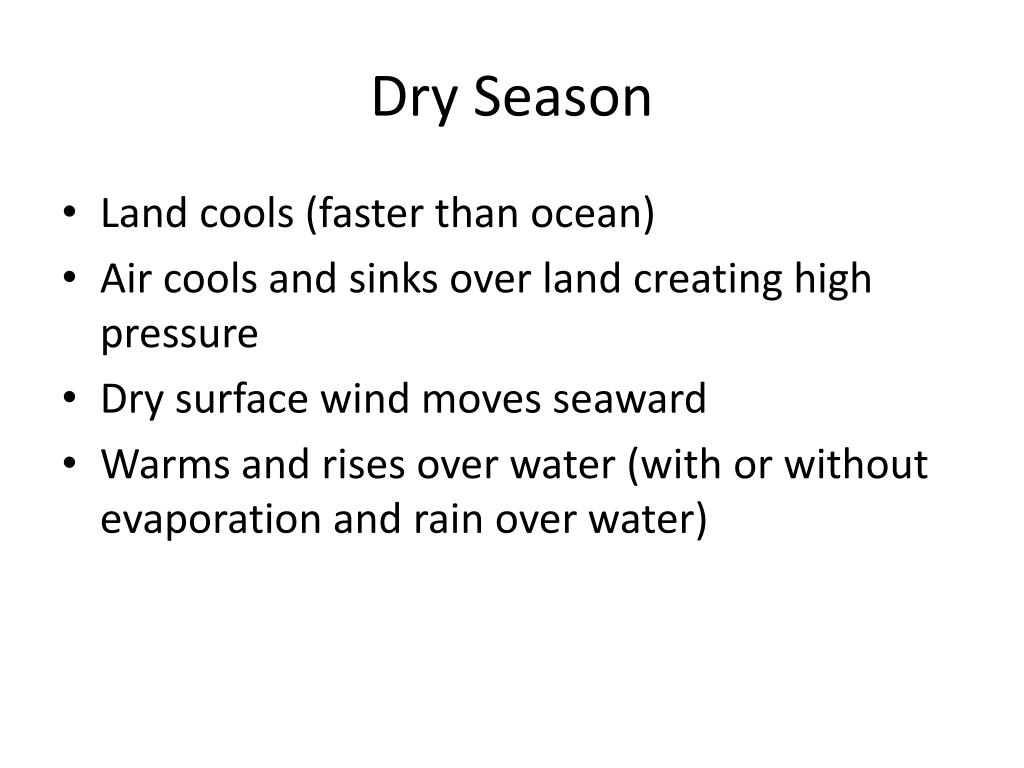 Dry Season

• Land cools (faster than ocean)
• Air cools and sinks over land creating high pressure
• Dry surface wind moves seaward
• Warms and rises over water (with or without evaporation and rain over water)